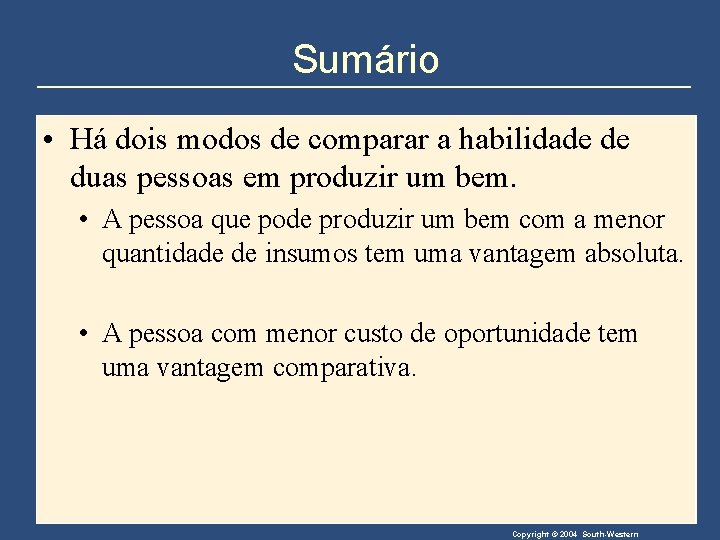 Sumário

• Há dois modos de comparar a habilidade de duas pessoas em produzir um bem.

• A pessoa que pode produzir um bem com a menor quantidade de insumos tem uma vantagem absoluta.

• A pessoa com menor custo de oportunidade tem uma vantagem comparativa.

Copyright © 2004 South-Western